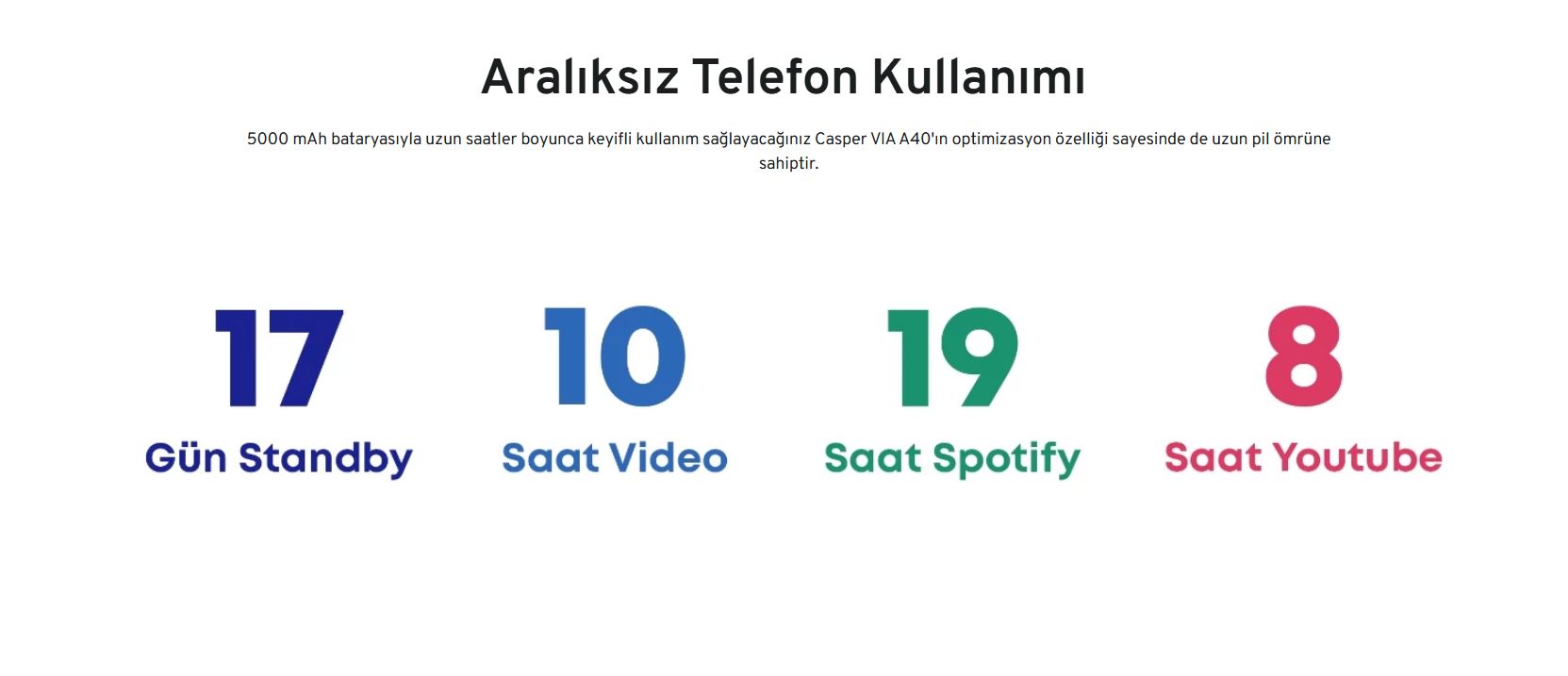 Aralıksız Telefon Kullanımı

5000 mAh bataryasıyla uzun saatler boyunca keyifli kullanım sağlayacağınız Casper VIA A40'ın optimizasyon özelliği sayesinde de uzun pil ömrüne sahiptir.

17
Gün Standby

10
Saat Video

19
Saat Spotify

8
Saat Youtube